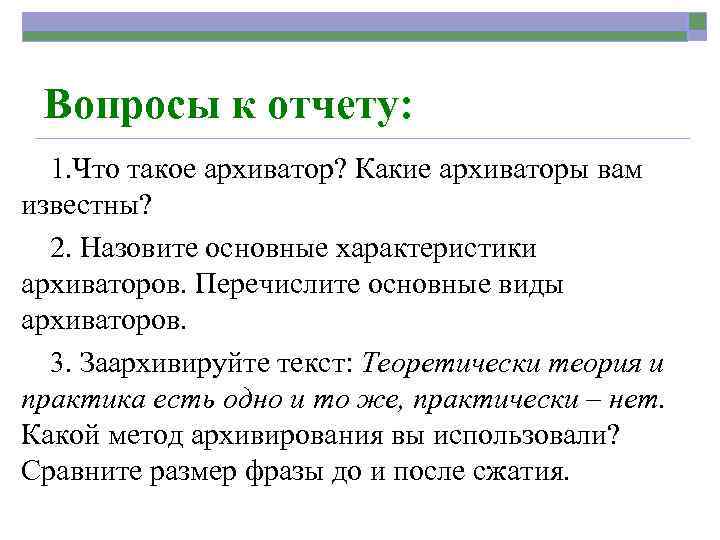 Вопросы к отчету:

1.Что такое архиватор? Какие архиваторы вам известны?

2. Назовите основные характеристики архиваторов. Перечислите основные виды архиваторов.

3. Заархивируйте текст: Теоретически теория и практика есть одно и то же, практически – нет. Какой метод архивирования вы использовали? Сравните размер фразы до и после сжатия.